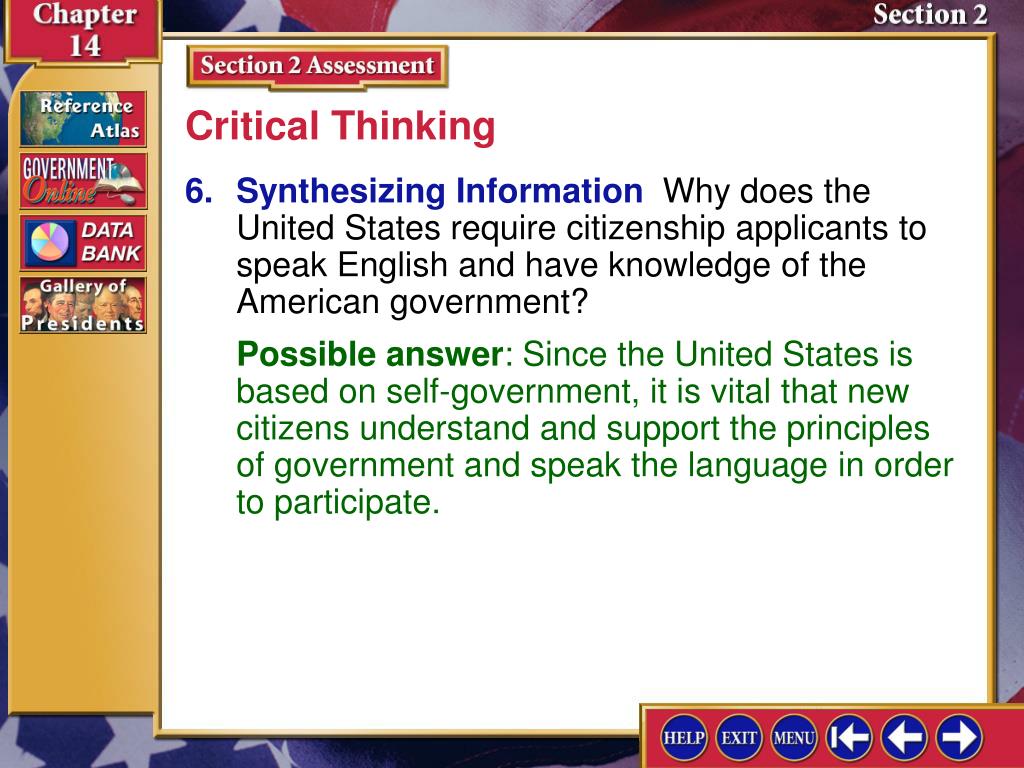 Chapter 14

Section 2

Reference Atlas

GOVERNMENT Online

DATA BANK

Gallery of Presidents

Section 2 Assessment

Critical Thinking

6. Synthesizing Information Why does the United States require citizenship applicants to speak English and have knowledge of the American government?

Possible answer: Since the United States is based on self-government, it is vital that new citizens understand and support the principles of government and speak the language in order to participate.

HELP EXIT MENU